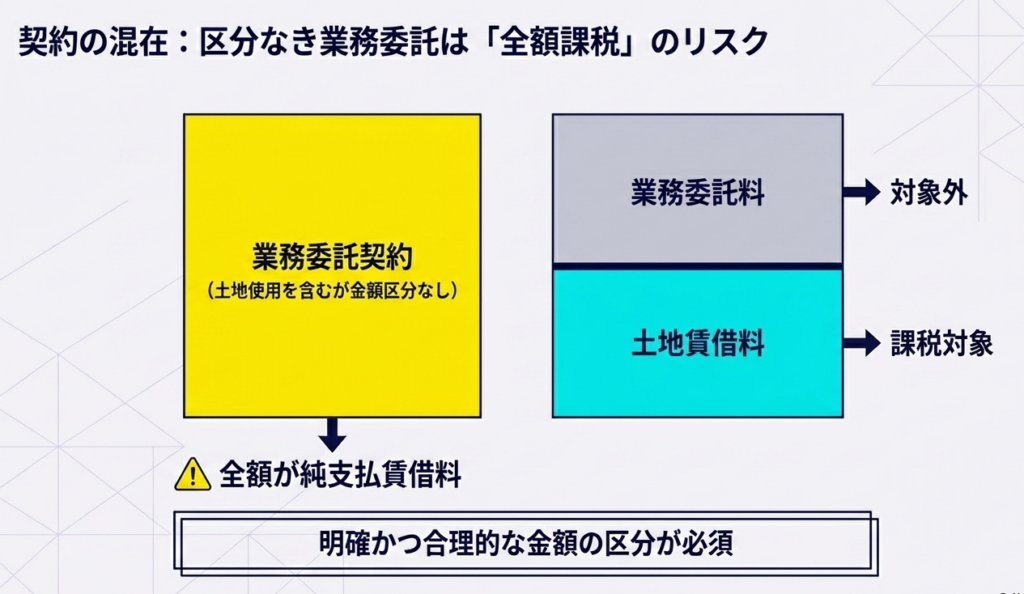 契約の混在：区分なき業務委託は「全額課税」のリスク

業務委託契約
（土地使用を含むが金額区分なし）

全額が純支払賃借料

業務委託料
対象外

土地賃借料
課税対象

明確かつ合理的な金額の区分が必須